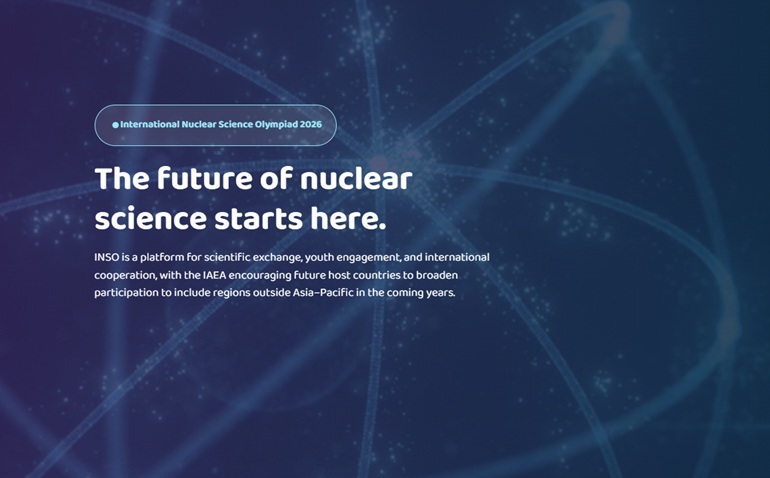 • International Nuclear Science Olympiad 2026

The future of nuclear science starts here.

INSO is a platform for scientific exchange, youth engagement, and international cooperation, with the IAEA encouraging future host countries to broaden participation to include regions outside Asia–Pacific in the coming years.